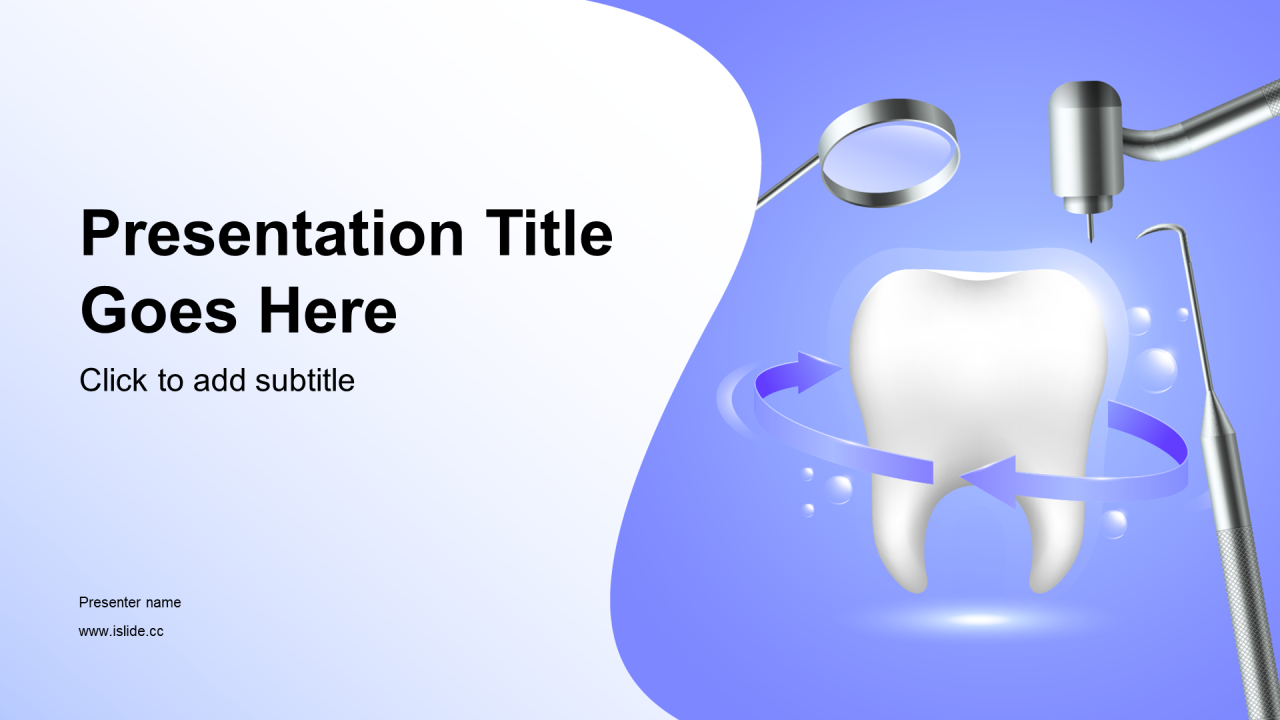 Presentation Title Goes Here

Click to add subtitle

Presenter name

www.islide.cc